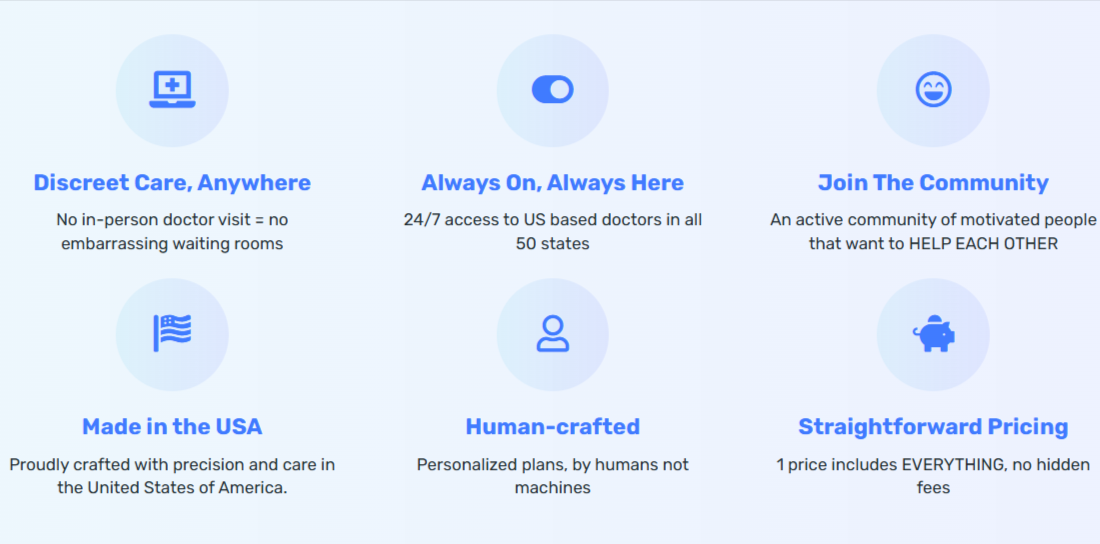 Discreet Care, Anywhere

No in-person doctor visit = no embarrassing waiting rooms

Always On, Always Here

24/7 access to US based doctors in all 50 states

Join The Community

An active community of motivated people that want to HELP EACH OTHER

Made in the USA

Proudly crafted with precision and care in the United States of America.

Human-crafted

Personalized plans, by humans not machines

Straightforward Pricing

1 price includes EVERYTHING, no hidden fees